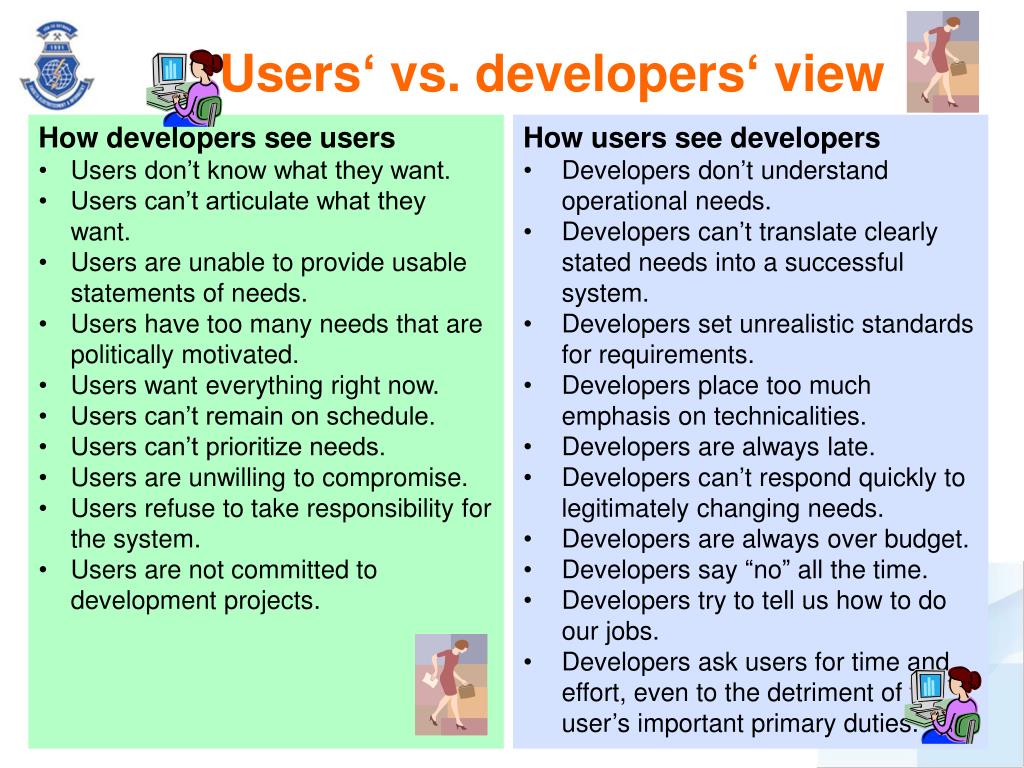 Users‘ vs. developers‘ view

How developers see users
• Users don’t know what they want.
• Users can’t articulate what they want.
• Users are unable to provide usable statements of needs.
• Users have too many needs that are politically motivated.
• Users want everything right now.
• Users can’t remain on schedule.
• Users can’t prioritize needs.
• Users are unwilling to compromise.
• Users refuse to take responsibility for the system.
• Users are not committed to development projects.

How users see developers
• Developers don’t understand operational needs.
• Developers can’t translate clearly stated needs into a successful system.
• Developers set unrealistic standards for requirements.
• Developers place too much emphasis on technicalities.
• Developers are always late.
• Developers can’t respond quickly to legitimately changing needs.
• Developers are always over budget.
• Developers say “no” all the time.
• Developers try to tell us how to do our jobs.
• Developers ask users for time and effort, even to the detriment of user’s important primary duties.